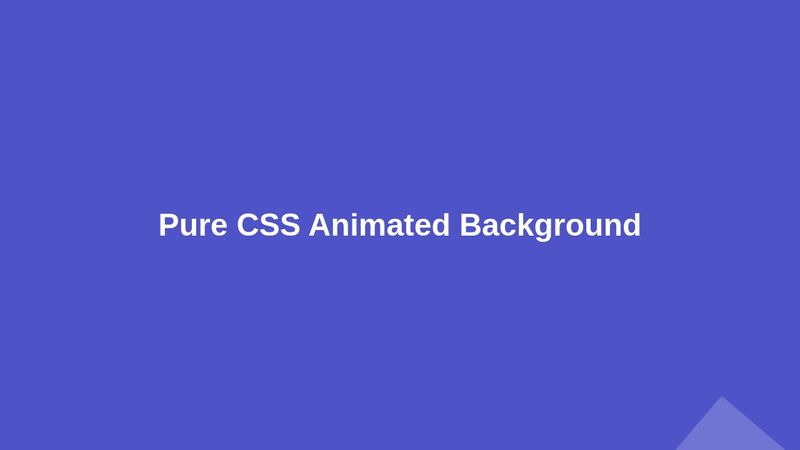 Pure CSS Animated Background